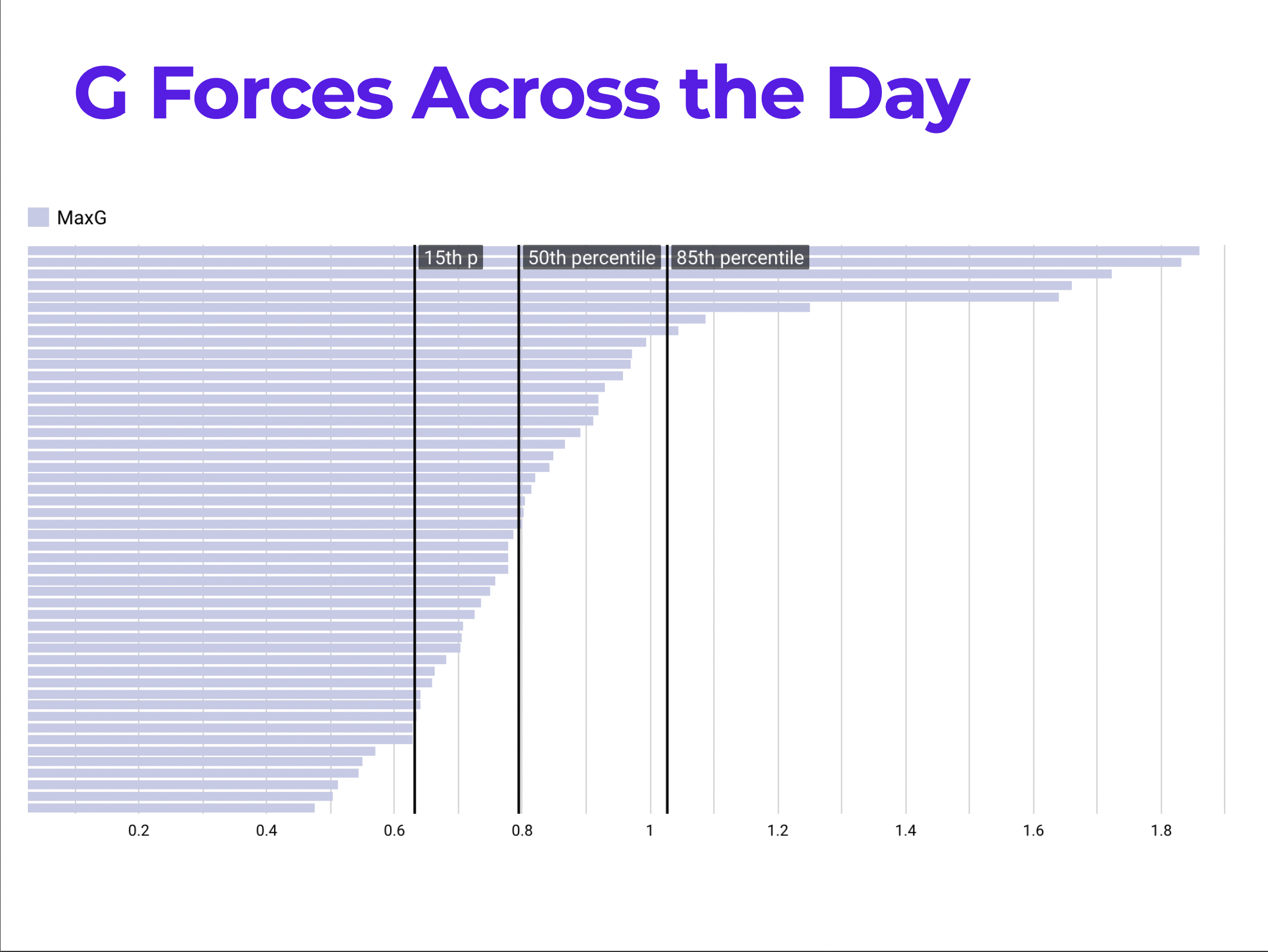 G Forces Across the Day

MaxG

15th p
50th percentile
85th percentile

0.2
0.4
0.6
0.8
1
1.2
1.4
1.6
1.8